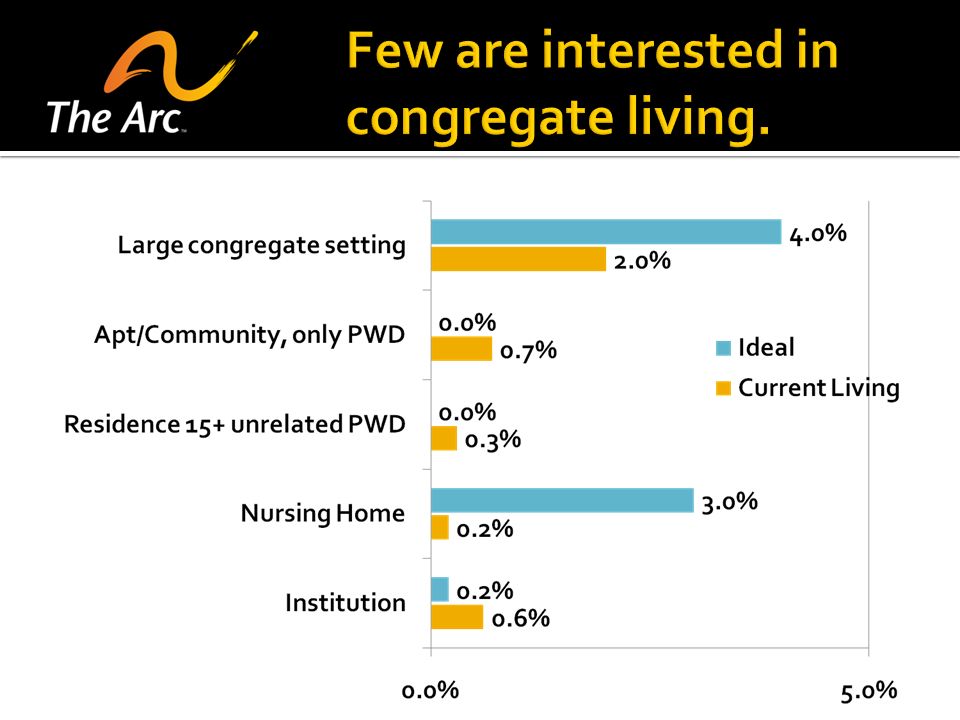 The Arc

Few are interested in congregate living.

Large congregate setting
4.0%
2.0%

Apt/Community, only PWD
0.0%
0.7%

Residence 15+ unrelated PWD
0.0%
0.3%

Nursing Home
3.0%
0.2%

Institution
0.2%
0.6%

Ideal
Current Living

0.0%
5.0%